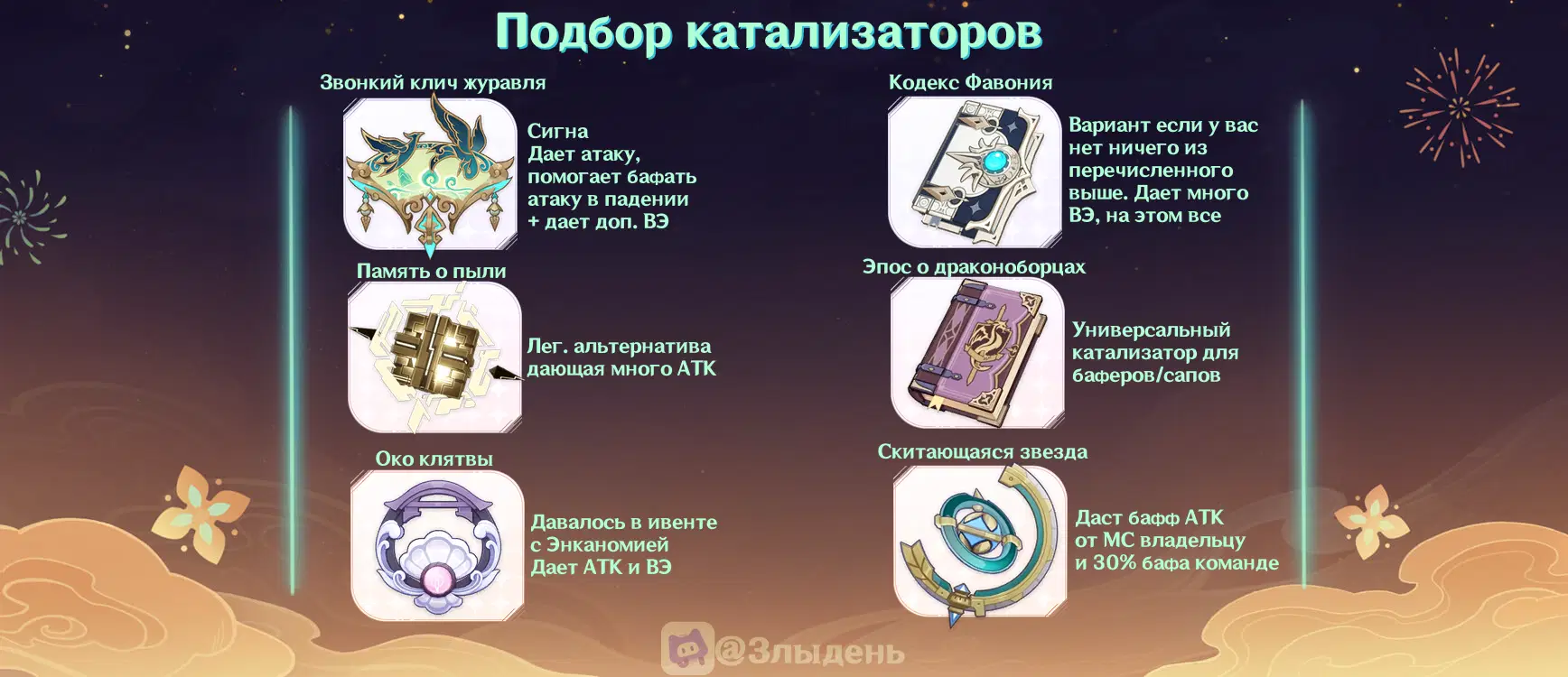 Подбор катализаторов

Звонкий клич журавля

Сигна
Дает атаку, помогает бафать атаку в падении + дает доп. ВЭ

Память о пыли

Лег. альтернатива дающая много АТК

Око клятвы

Давалось в ивенте с Энканомией
Дает АТК и ВЭ

Кодекс Фавония

Вариант если у вас нет ничего из перечисленного выше. Дает много ВЭ, на этом все

Эпос о драконоборцах

Универсальный катализатор для баферов/сапов

Скитающаяся звезда

Даст бафф АТК от МС владельцу и 30% бафа команде

@Злыдень